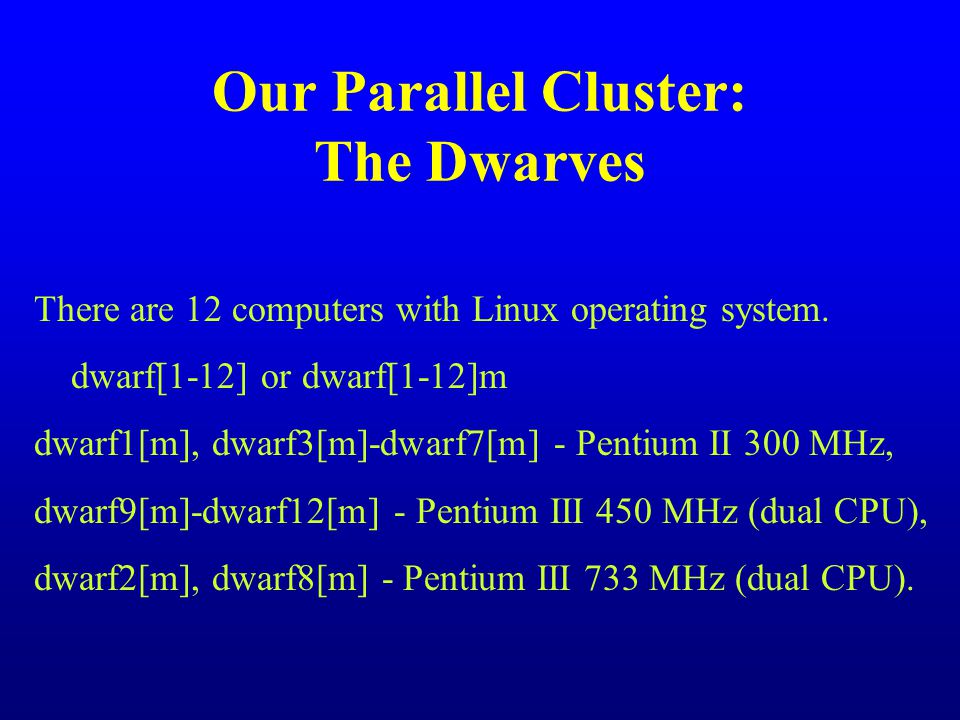 Our Parallel Cluster:
The Dwarves

There are 12 computers with Linux operating system.

dwarf[1-12] or dwarf[1-12]m

dwarf1[m], dwarf3[m]-dwarf7[m] - Pentium II 300 MHz,

dwarf9[m]-dwarf12[m] - Pentium III 450 MHz (dual CPU),

dwarf2[m], dwarf8[m] - Pentium III 733 MHz (dual CPU).